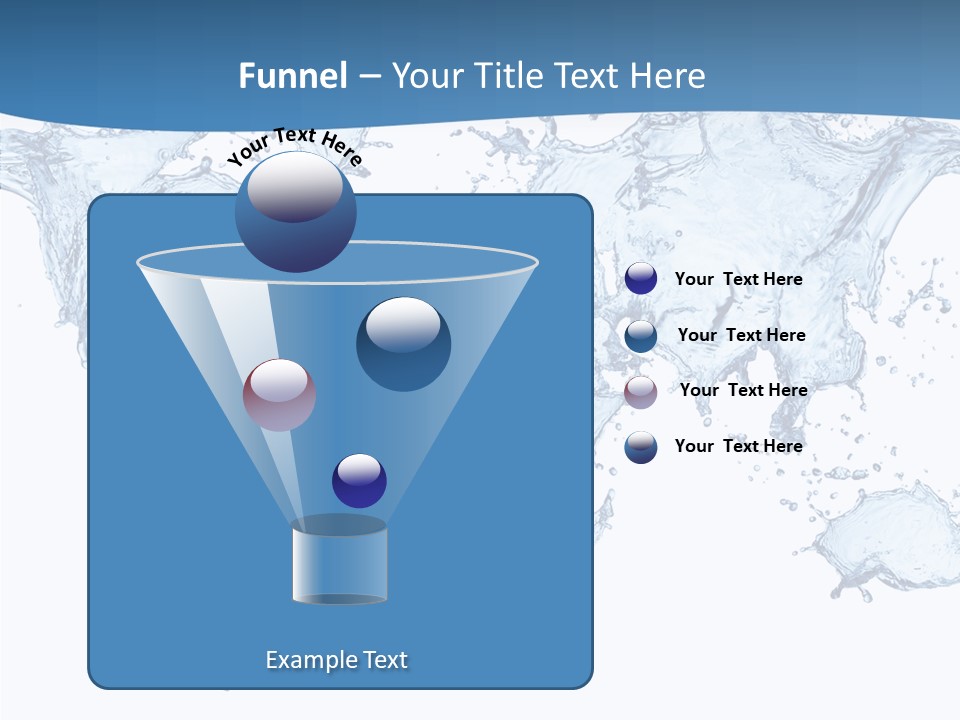 Funnel – Your Title Text Here

Your Text Here

Your Text Here

Your Text Here

Your Text Here

Your Text Here

Example Text